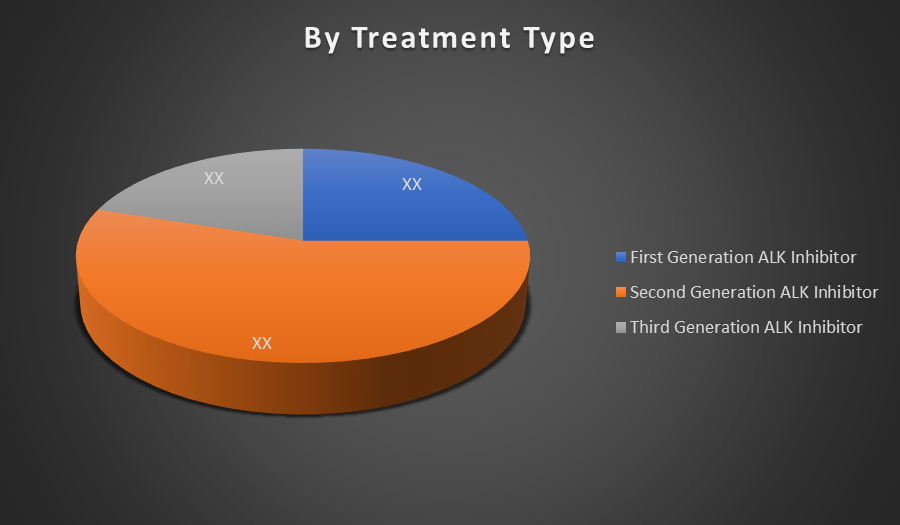 By Treatment Type

XX

XX

XX

First Generation ALK Inhibitor
Second Generation ALK Inhibitor
Third Generation ALK Inhibitor